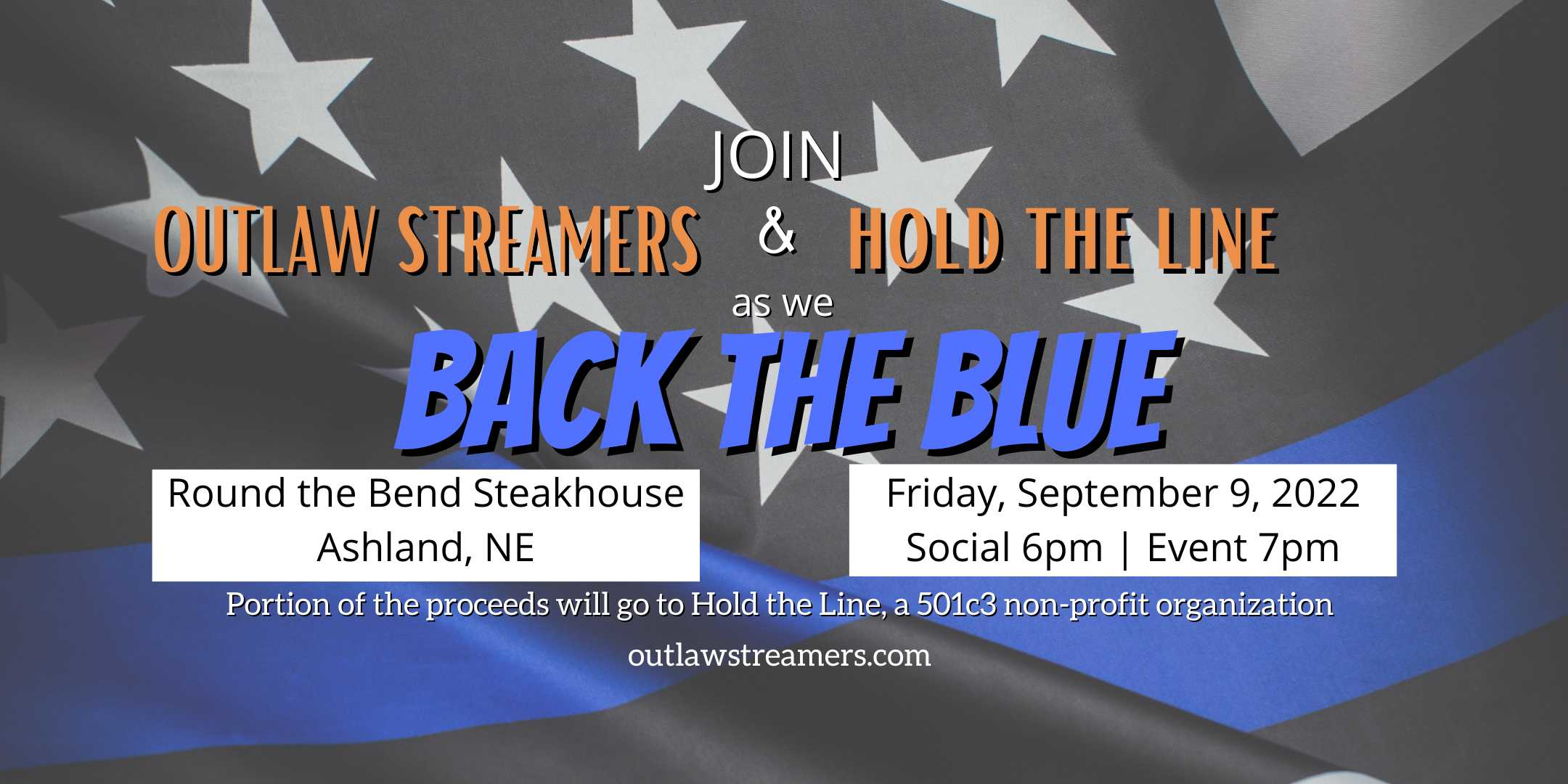 JOIN

OUTLAW STREAMERS & HOLD THE LINE

as we

BACK THE BLUE

Round the Bend Steakhouse
Ashland, NE

Friday, September 9, 2022
Social 6pm | Event 7pm

Portion of the proceeds will go to Hold the Line, a 501c3 non-profit organization

outlawstreamers.com